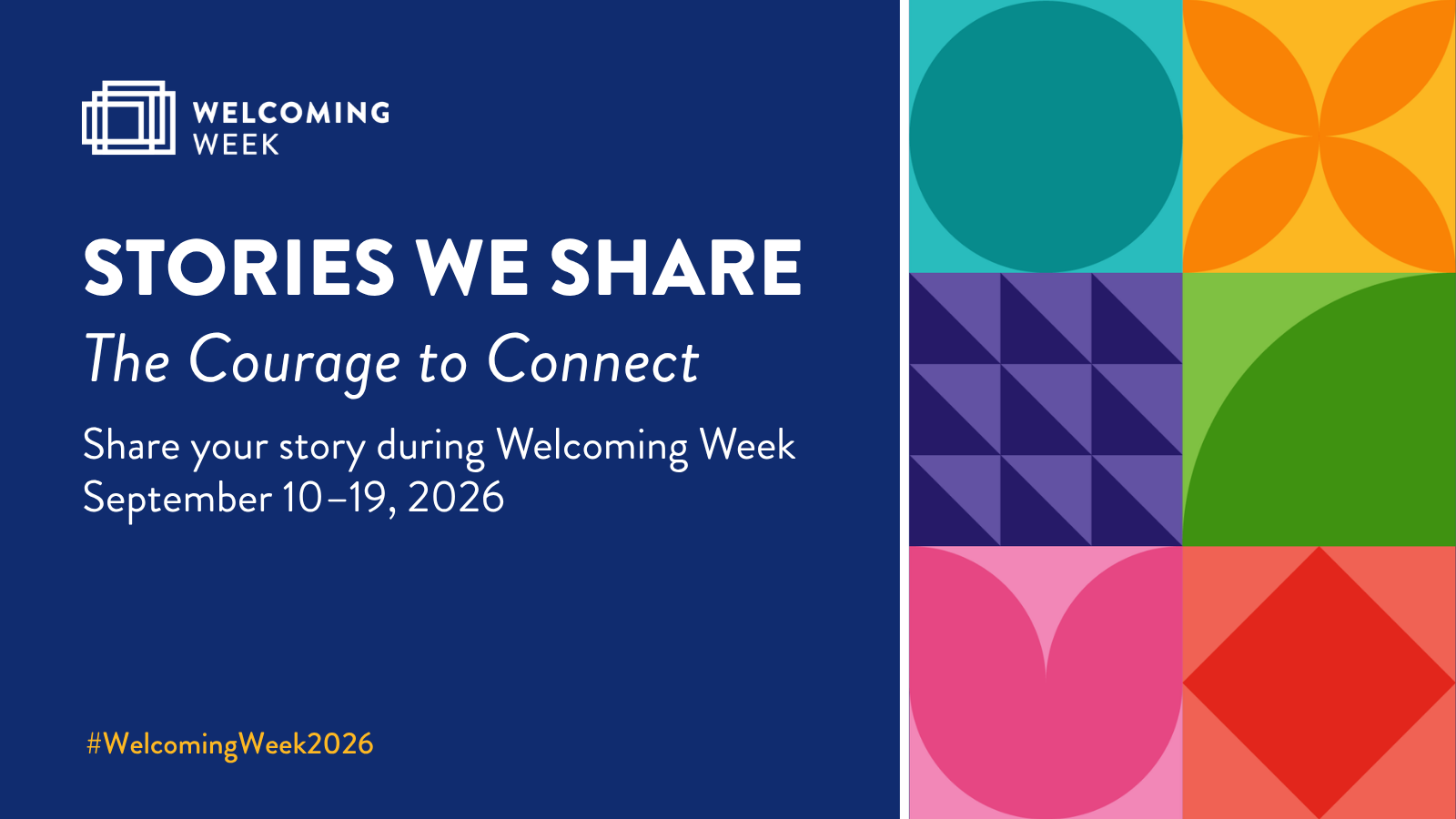 WELCOMING WEEK

STORIES WE SHARE

The Courage to Connect

Share your story during Welcoming Week
September 10–19, 2026

#WelcomingWeek2026